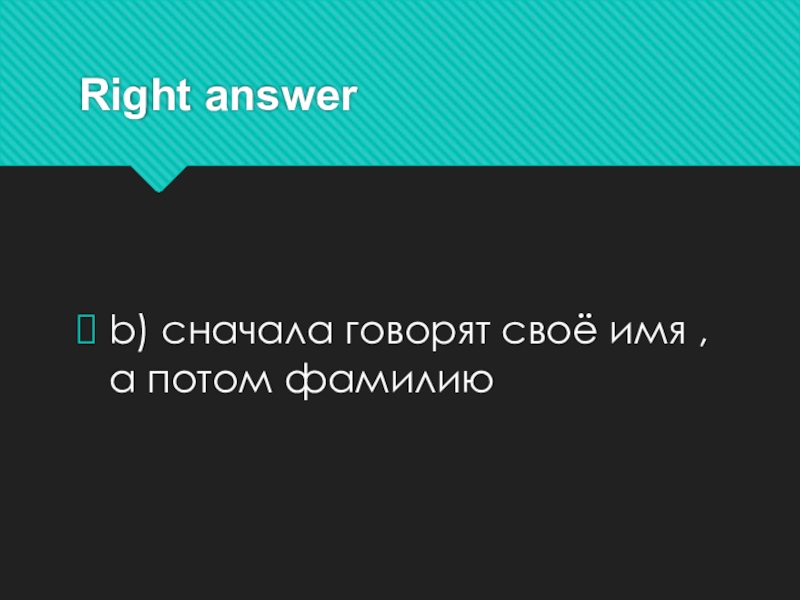 Right answer

b) сначала говорят своё имя , а потом фамилию